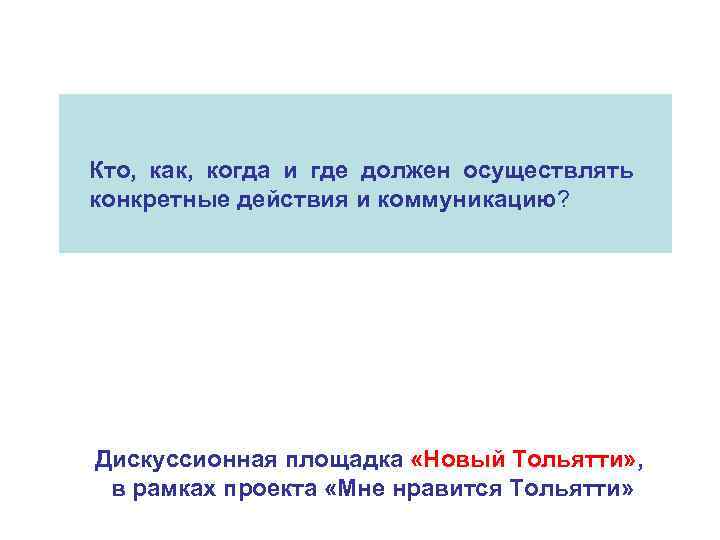 Кто, как, когда и где должен осуществлять конкретные действия и коммуникацию?

Дискуссионная площадка «Новый Тольятти», в рамках проекта «Мне нравится Тольятти»